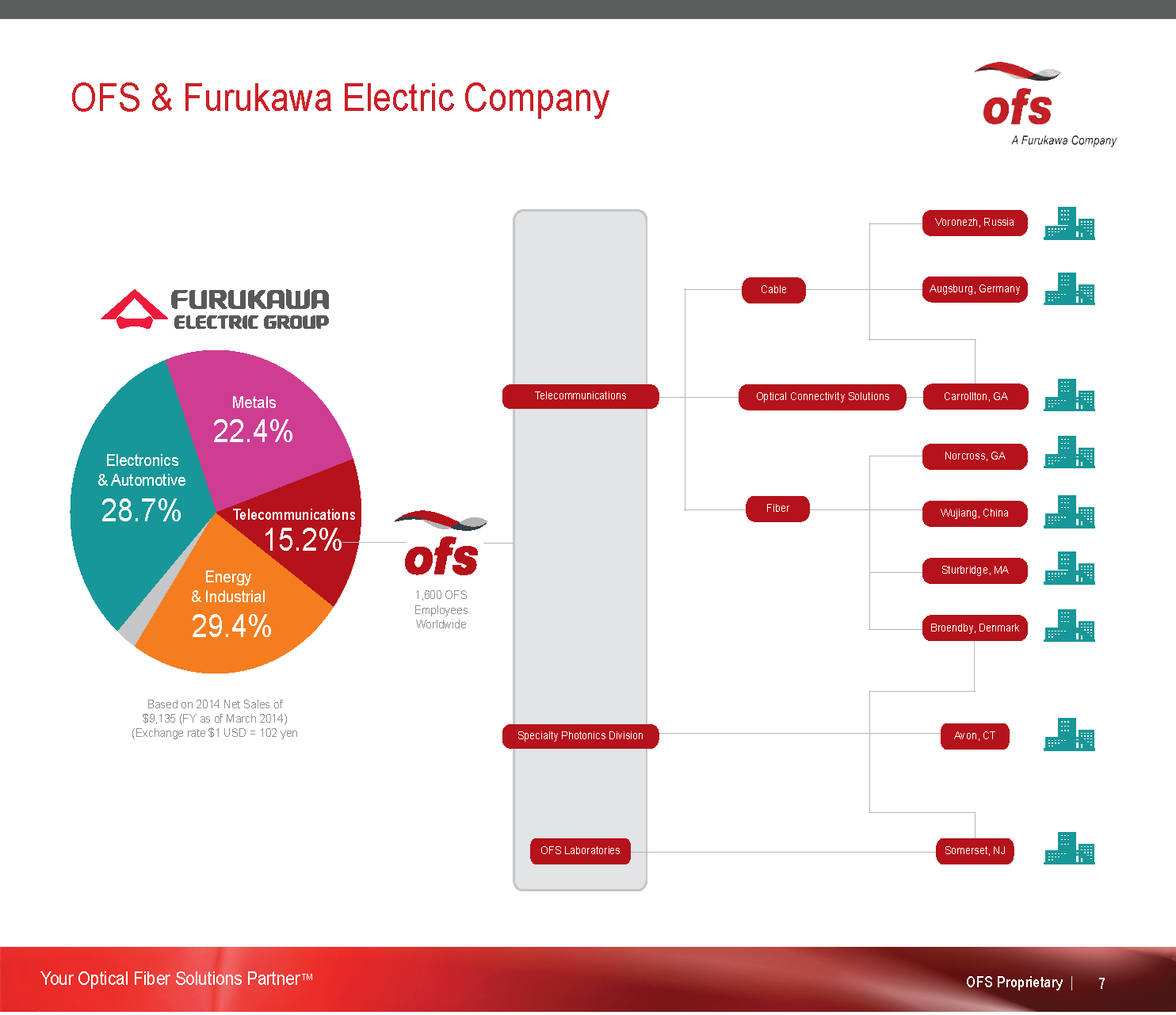 OFS & Furukawa Electric Company

ofs
A Furukawa Company

FURUKAWA ELECTRIC GROUP

Metals
22.4%

Electronics & Automotive
28.7%

Telecommunications
15.2%

Energy & Industrial
29.4%

Based on 2014 Net Sales of $9,135 (FY as of March 2014) (Exchange rate $1 USD = 102 yen

ofs
1,600 OFS Employees Worldwide

Telecommunications

Specialty Photonics Division

OFS Laboratories

Cable

Optical Connectivity Solutions

Fiber

Voronezh, Russia

Augsburg, Germany

Carrollton, GA

Norcross, GA

Wujiang, China

Sturbridge, MA

Broendby, Denmark

Avon, CT

Somerset, NJ

Your Optical Fiber Solutions Partner™

OFS Proprietary | 7